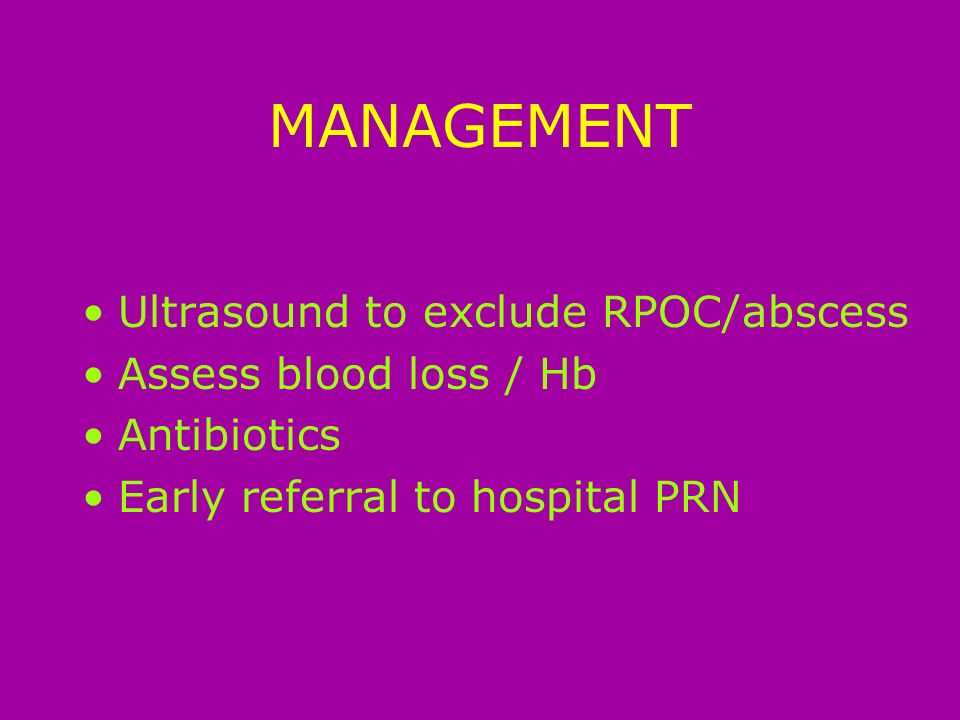 MANAGEMENT

• Ultrasound to exclude RPOC/abscess
• Assess blood loss / Hb
• Antibiotics
• Early referral to hospital PRN